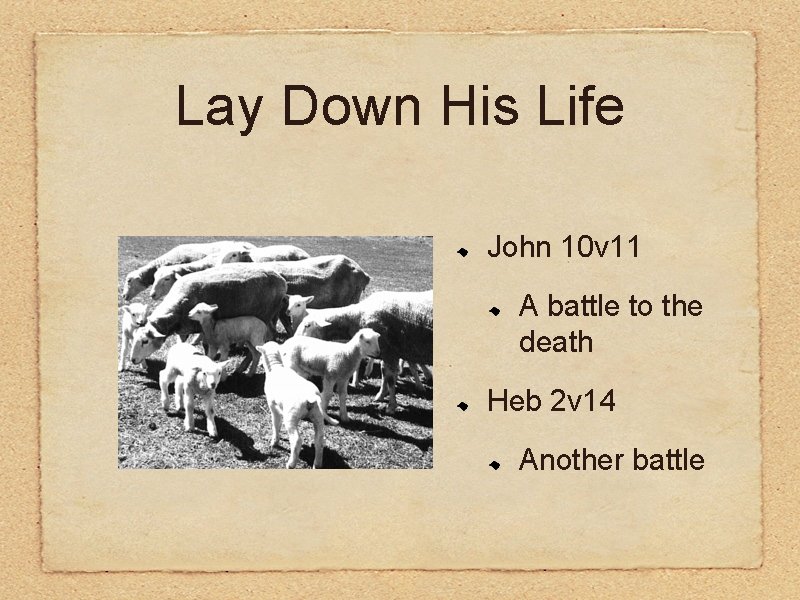 Lay Down His Life

- John 10v11
  - A battle to the death
- Heb 2v14
  - Another battle